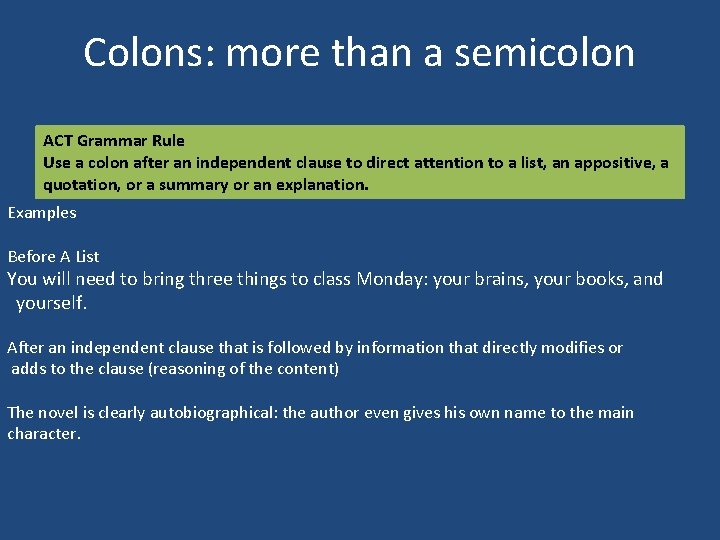 Colons: more than a semicolon

ACT Grammar Rule
Use a colon after an independent clause to direct attention to a list, an appositive, a quotation, or a summary or an explanation.

Examples

Before A List
You will need to bring three things to class Monday: your brains, your books, and yourself.

After an independent clause that is followed by information that directly modifies or adds to the clause (reasoning of the content)

The novel is clearly autobiographical: the author even gives his own name to the main character.